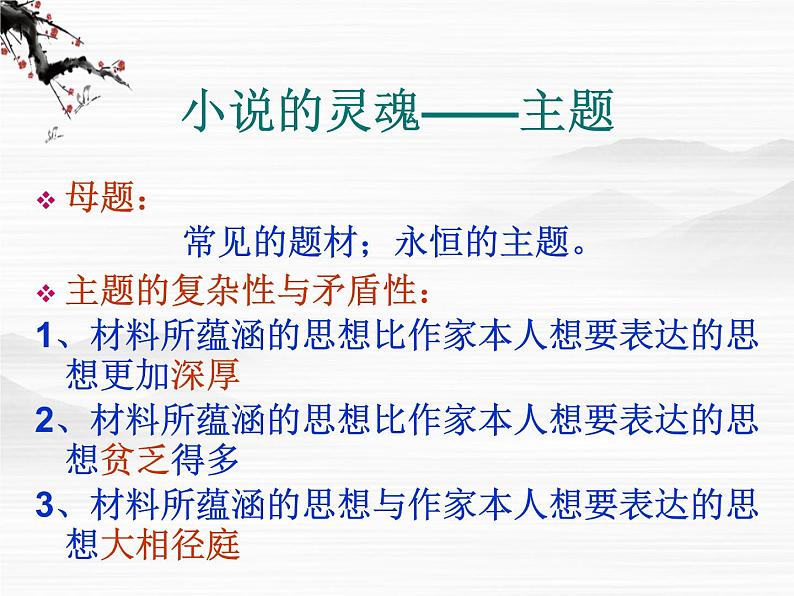 小说的灵魂——主题

❖ 母题：

常见的题材；永恒的主题。

❖ 主题的复杂性与矛盾性：

1、材料所蕴涵的思想比作家本人想要表达的思想更加深厚

2、材料所蕴涵的思想比作家本人想要表达的思想贫乏得多

3、材料所蕴涵的思想与作家本人想要表达的思想大相径庭